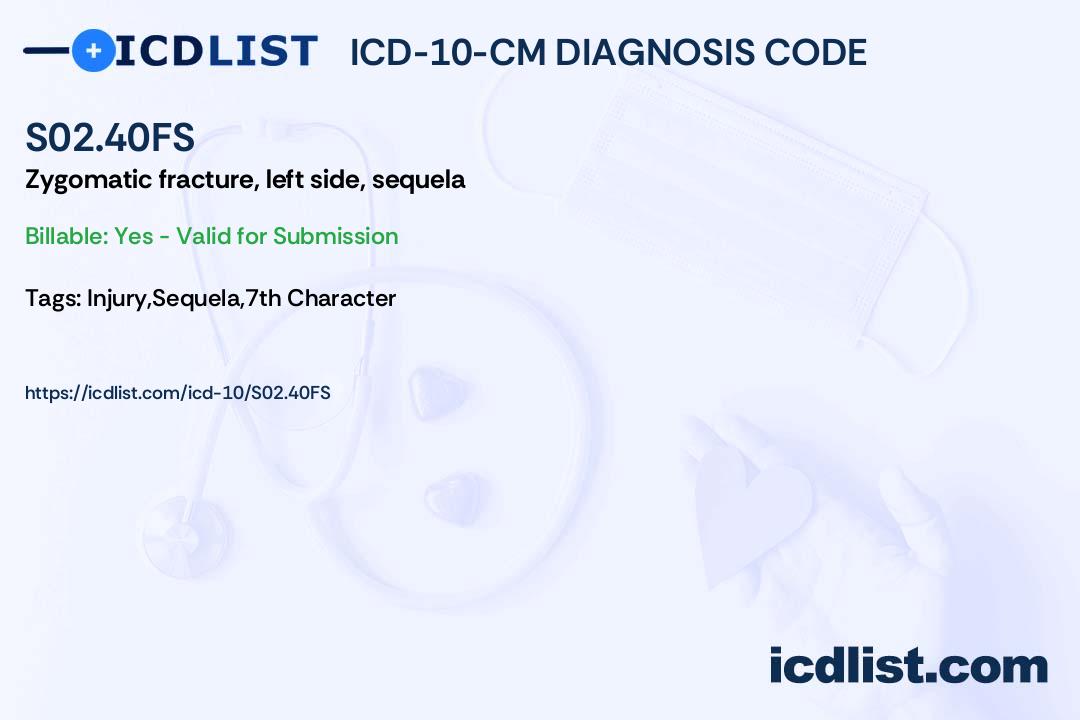 ICDLIST ICD-10-CM DIAGNOSIS CODE

S02.40FS
Zygomatic fracture, left side, sequela

Billable: Yes - Valid for Submission

Tags: Injury,Sequela,7th Character

https://icdlist.com/icd-10/S02.40FS

icdlist.com